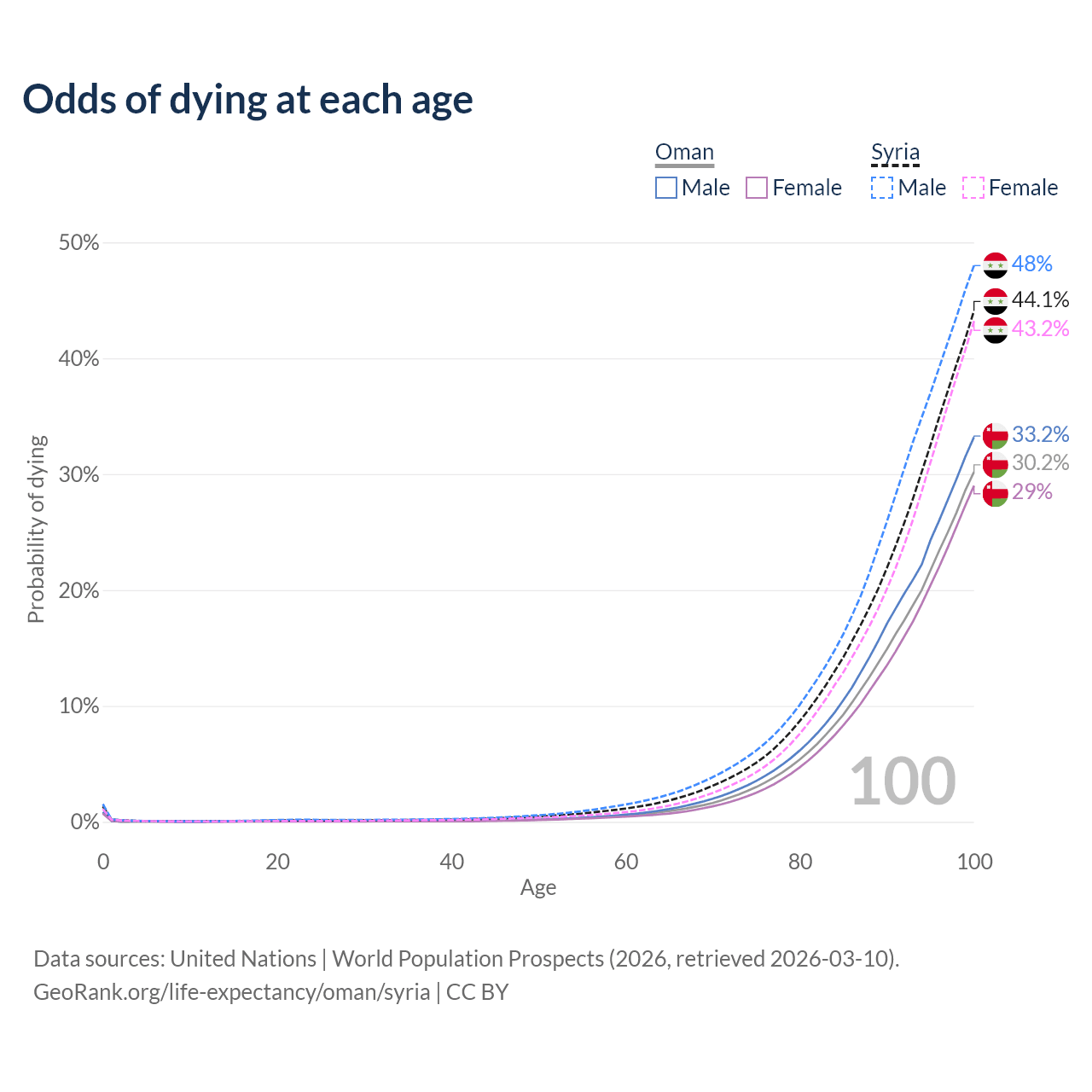 Odds of dying at each age

Oman
Male Female

Syria
Male Female

50%
40%
30%
20%
10%
0%

Probability of dying

48%
44.1%
43.2%
33.2%
30.2%
29%

100

0
20
40
60
80
100
Age

Data sources: United Nations | World Population Prospects (2026, retrieved 2026-03-10).
GeoRank.org/life-expectancy/oman/syria | CC BY